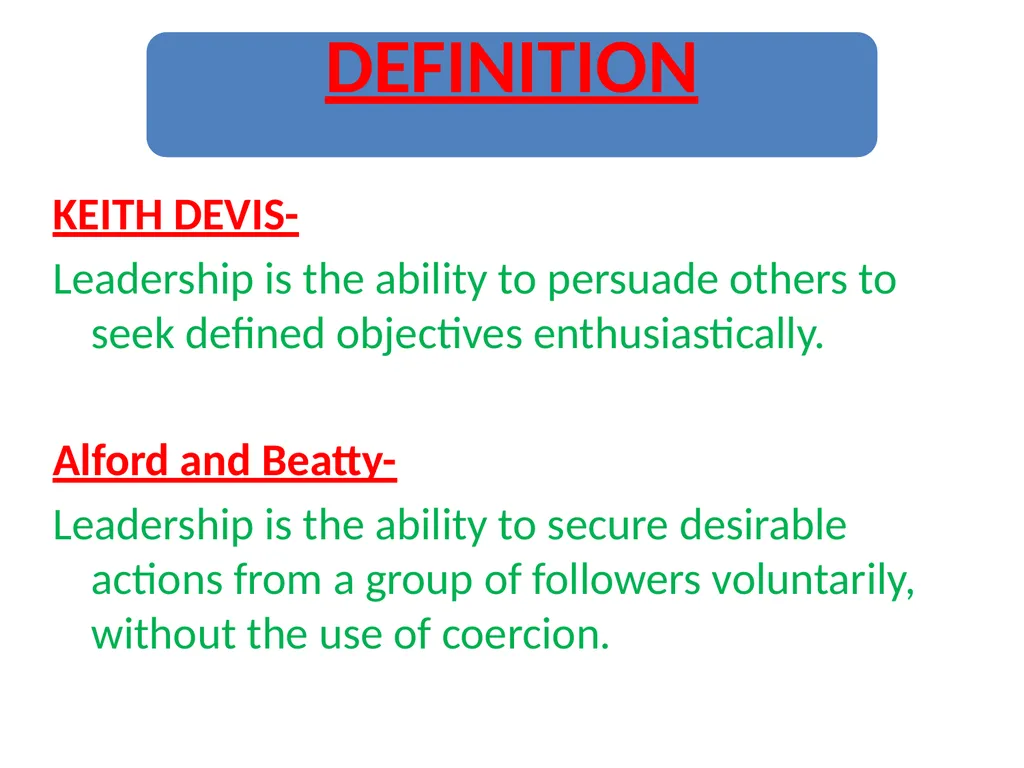 DEFINITION

KEITH DEVIS-

Leadership is the ability to persuade others to seek defined objectives enthusiastically.

Alford and Beatty-

Leadership is the ability to secure desirable actions from a group of followers voluntarily, without the use of coercion.